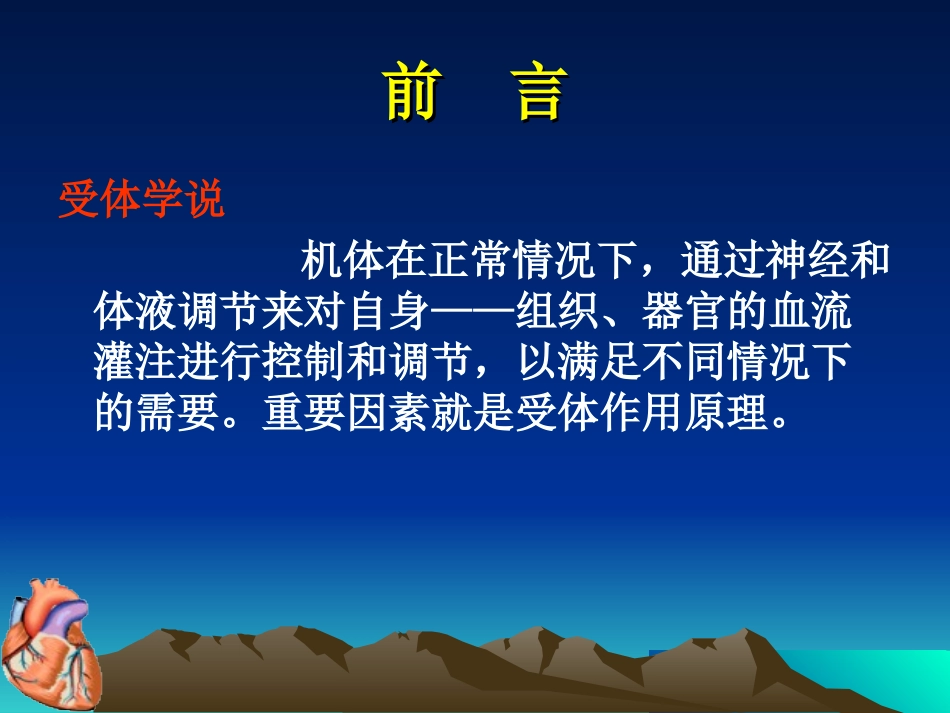 前　言

受体学说

机体在正常情况下，通过神经和体液调节来对自身——组织、器官的血流灌注进行控制和调节，以满足不同情况下的需要。重要因素就是受体作用原理。